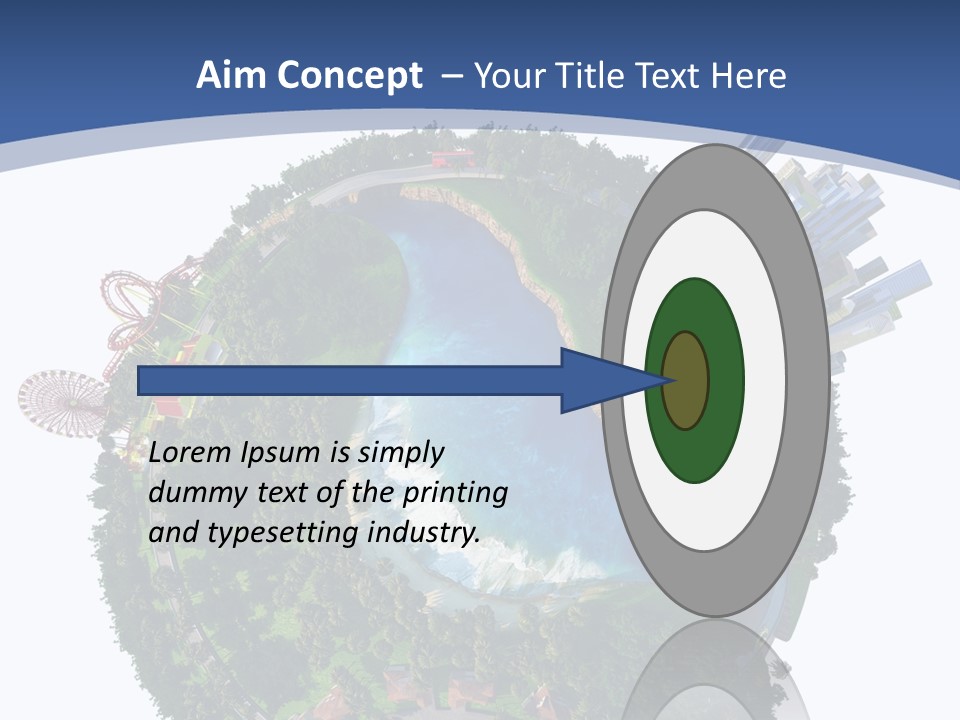 Aim Concept – Your Title Text Here

Lorem Ipsum is simply dummy text of the printing and typesetting industry.